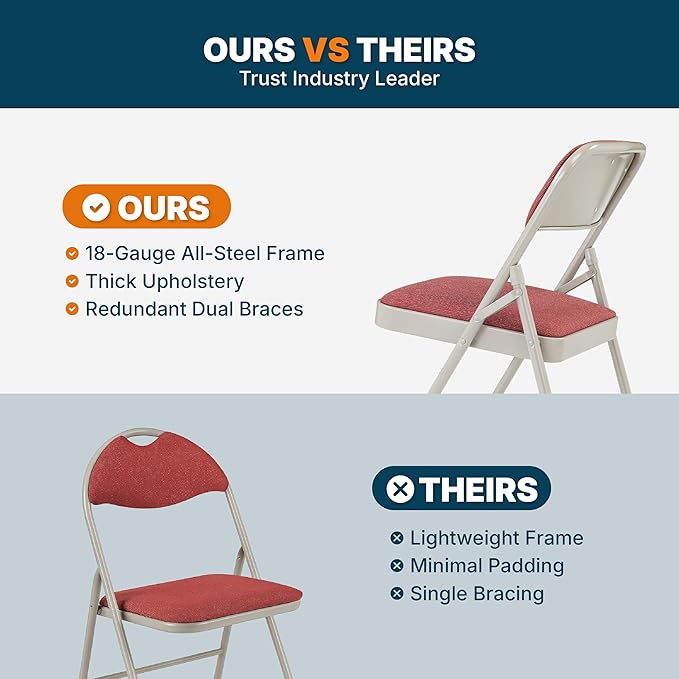 OURS VS THEIRS
Trust Industry Leader

OURS

18-Gauge All-Steel Frame
Thick Upholstery
Redundant Dual Braces

THEIRS

Lightweight Frame
Minimal Padding
Single Bracing